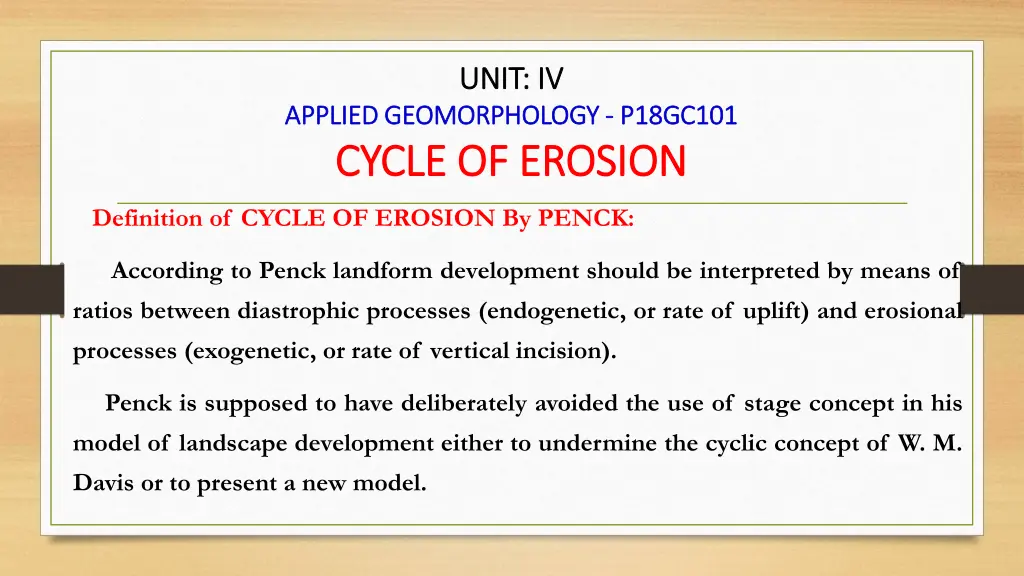 UNIT: IV
APPLIED GEOMORPHOLOGY - P18GC101
CYCLE OF EROSION

Definition of CYCLE OF EROSION By PENCK:

According to Penck landform development should be interpreted by means of ratios between diastrophic processes (endogenetic, or rate of uplift) and erosional processes (exogenetic, or rate of vertical incision).

Penck is supposed to have deliberately avoided the use of stage concept in his model of landscape development either to undermine the cyclic concept of W. M. Davis or to present a new model.